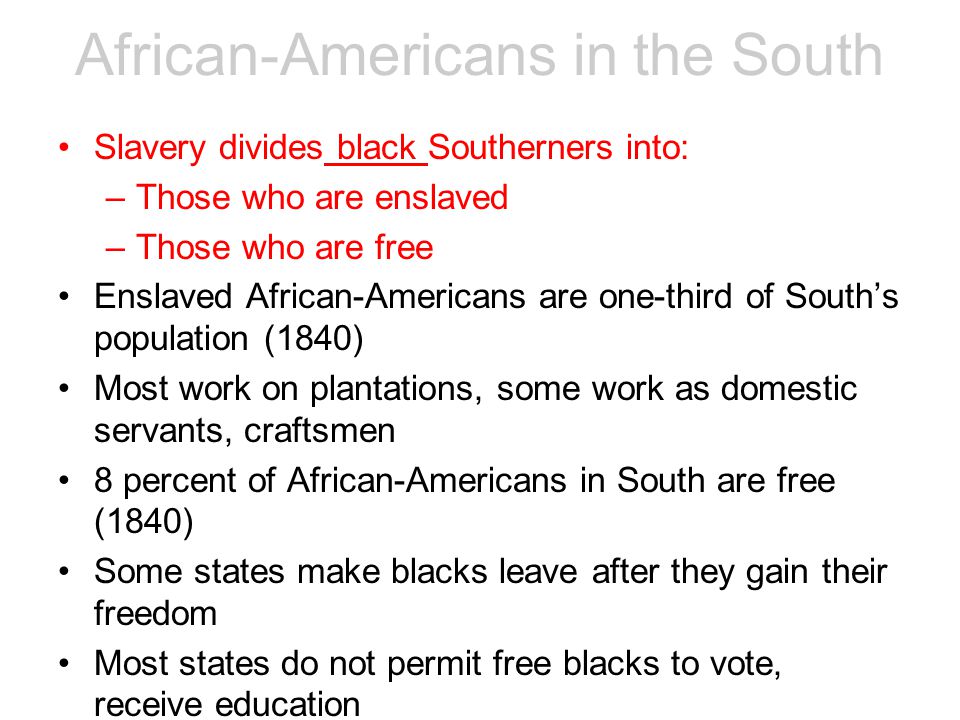 African-Americans in the South

• Slavery divides black Southerners into:
– Those who are enslaved
– Those who are free
• Enslaved African-Americans are one-third of South's population (1840)
• Most work on plantations, some work as domestic servants, craftsmen
• 8 percent of African-Americans in South are free (1840)
• Some states make blacks leave after they gain their freedom
• Most states do not permit free blacks to vote, receive education